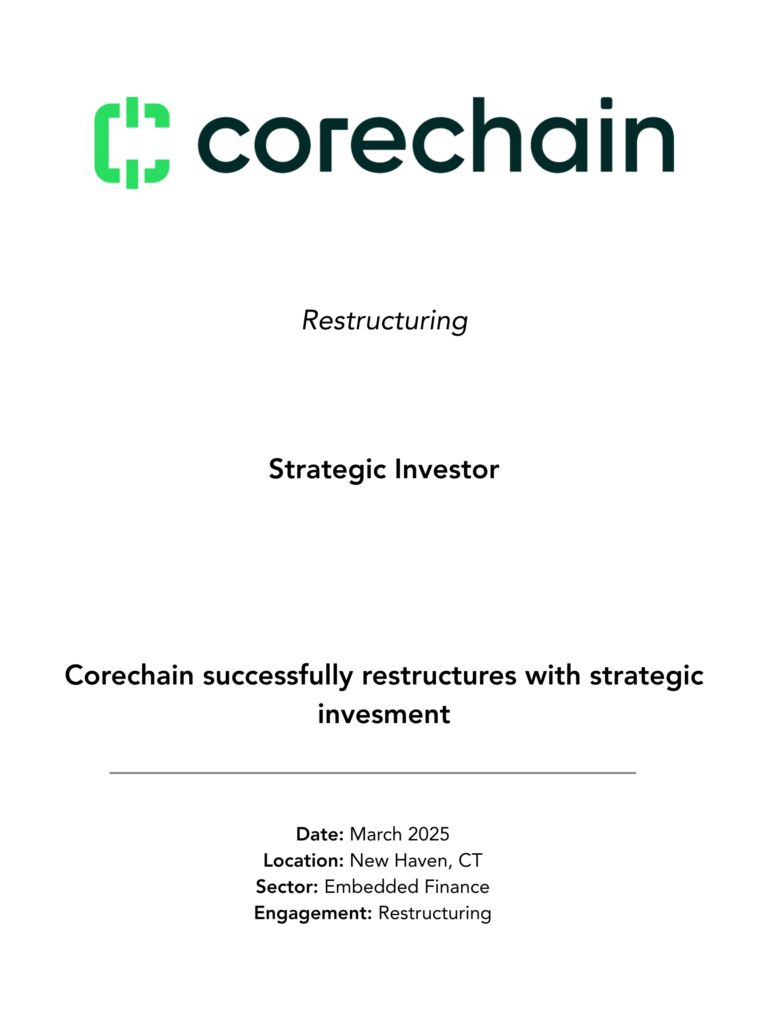 corechain

Restructuring

Strategic Investor

Corechain successfully restructures with strategic invesment

Date: March 2025
Location: New Haven, CT
Sector: Embedded Finance
Engagement: Restructuring